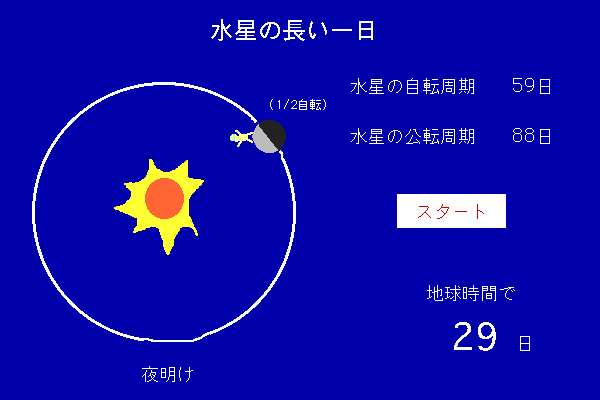 水星の長い一日

(1/2自転)

水星の自転周期　59日

水星の公転周期　88日

スタート

地球時間で

29 日

夜明け